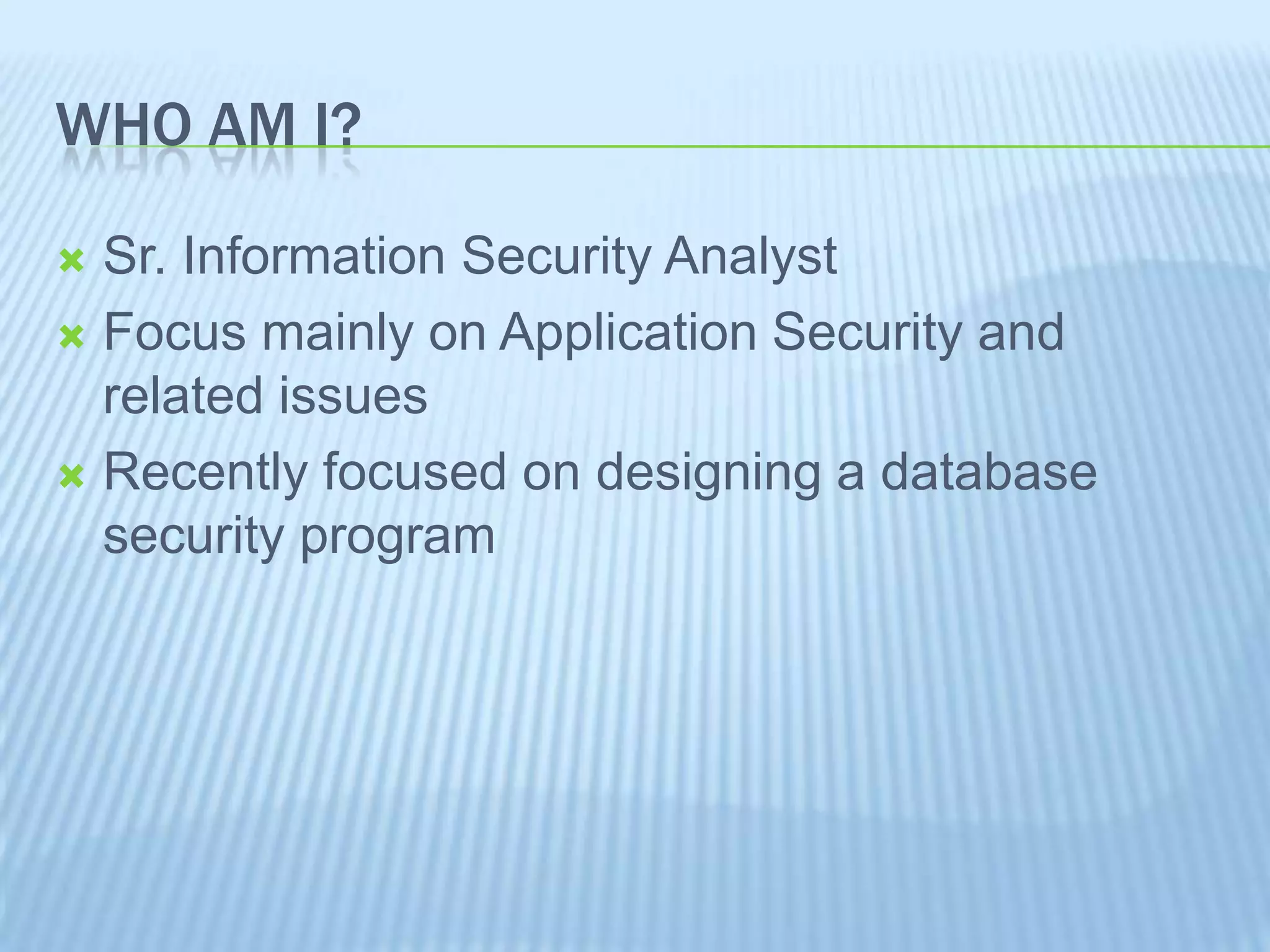 WHO AM I?

Sr. Information Security Analyst

Focus mainly on Application Security and related issues

Recently focused on designing a database security program